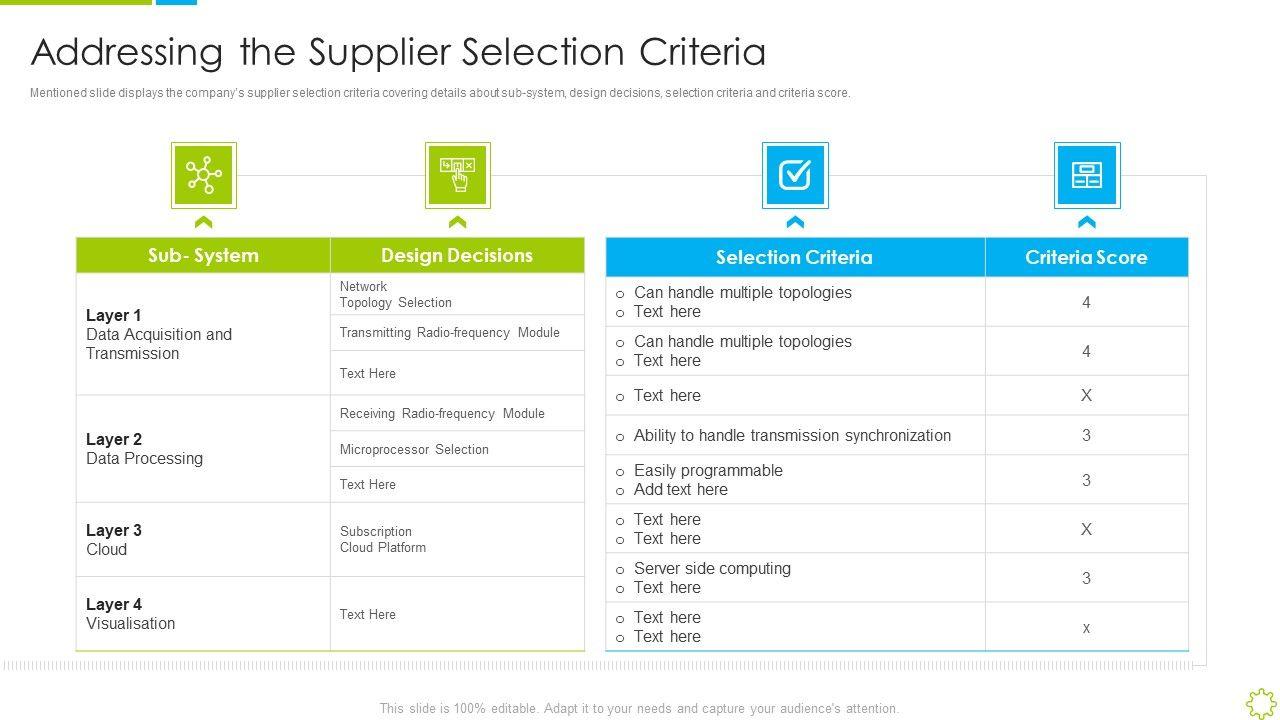 Addressing the Supplier Selection Criteria

Mentioned slide displays the company's supplier selection criteria covering details about sub-system, design decisions, selection criteria and criteria score.

| Sub- System | Design Decisions |
|---|---|
| **Layer 1** Data Acquisition and Transmission | Network Topology Selection |
| | Transmitting Radio-frequency Module |
| | Text Here |
| **Layer 2** Data Processing | Receiving Radio-frequency Module |
| | Microprocessor Selection |
| | Text Here |
| **Layer 3** Cloud | Subscription Cloud Platform |
| **Layer 4** Visualisation | Text Here |

| Selection Criteria | Criteria Score |
|---|---|
| o Can handle multiple topologies o Text here | 4 |
| o Can handle multiple topologies o Text here | 4 |
| o Text here | X |
| o Ability to handle transmission synchronization | 3 |
| o Easily programmable o Add text here | 3 |
| o Text here o Text here | X |
| o Server side computing o Text here | 3 |
| o Text here o Text here | x |

This slide is 100% editable. Adapt it to your needs and capture your audience's attention.